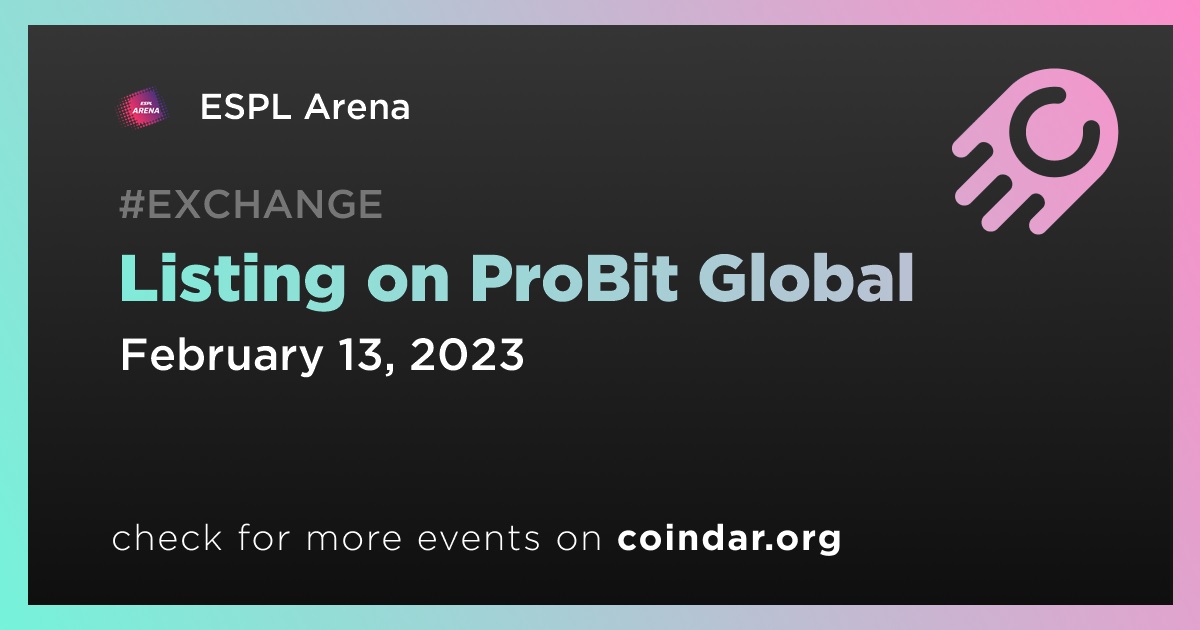 ESPL ARENA

ESPL Arena

#EXCHANGE

Listing on ProBit Global

February 13, 2023

check for more events on coindar.org